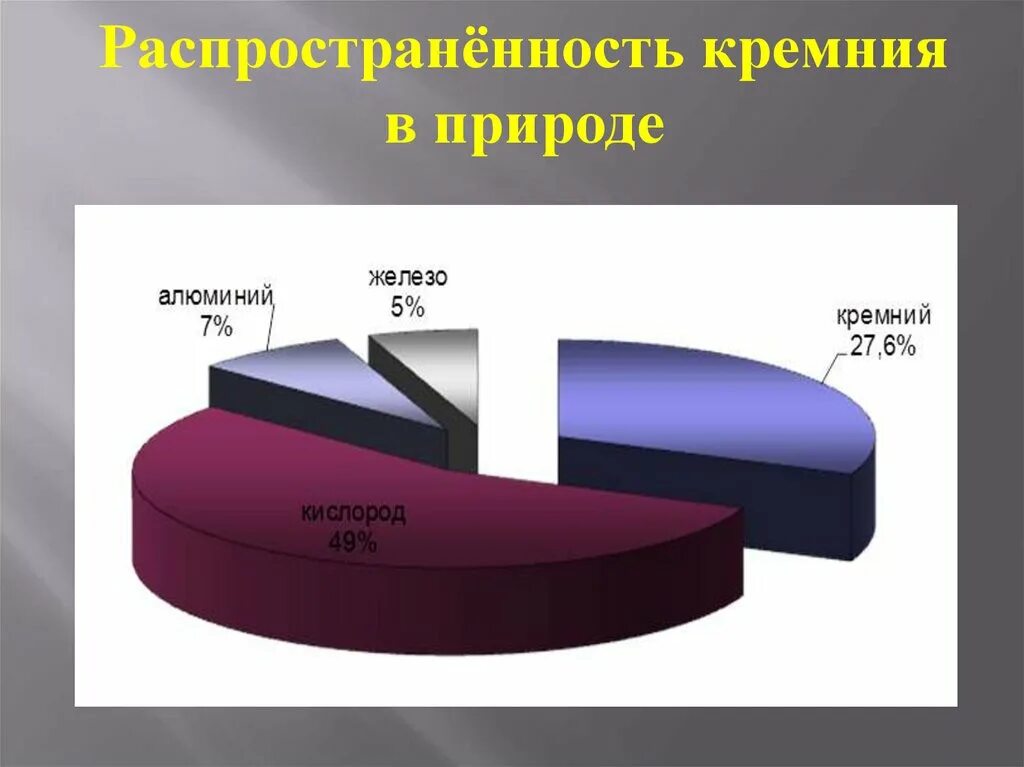 Распространённость кремния в природе

алюминий
7%

железо
5%

кремний
27,6%

кислород
49%